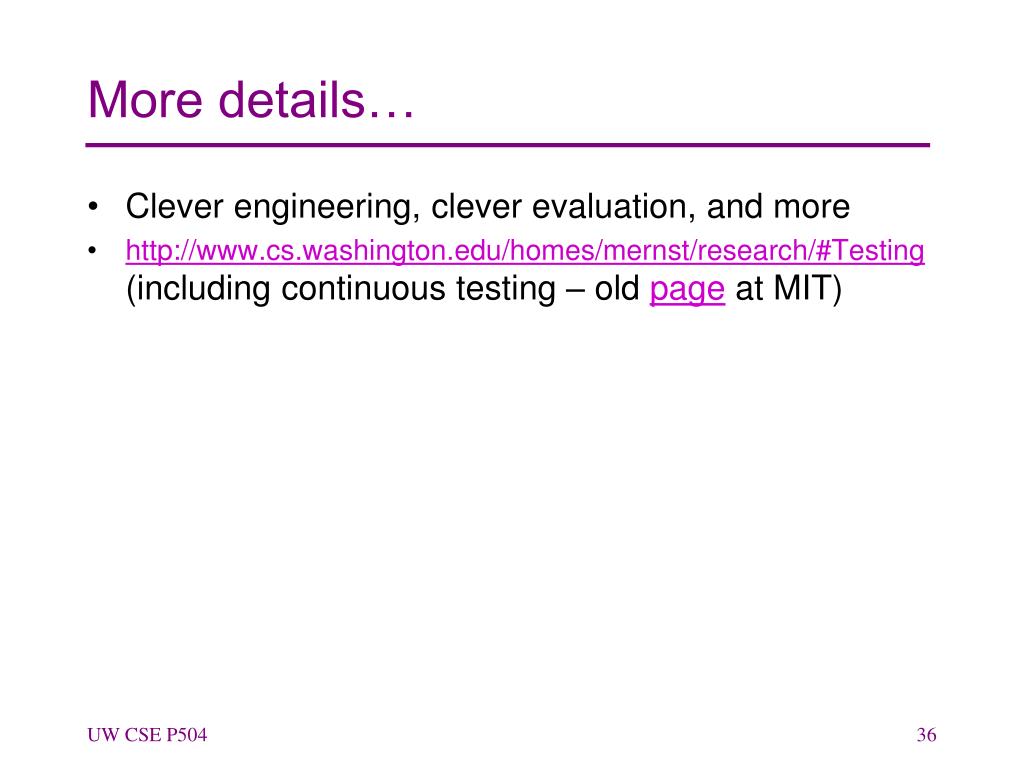 More details…

• Clever engineering, clever evaluation, and more
• http://www.cs.washington.edu/homes/mernst/research/#Testing (including continuous testing – old page at MIT)

UW CSE P504

36